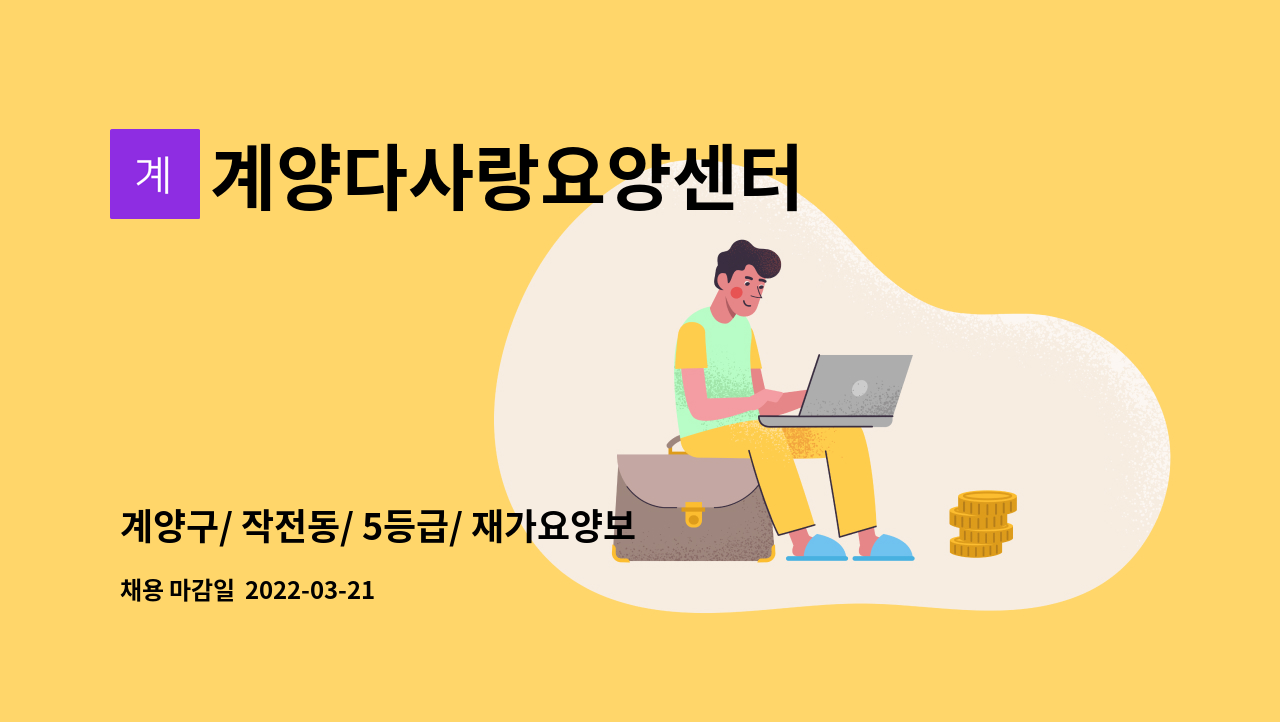 계

계양다사랑요양센터

계양구/ 작전동/ 5등급/ 재가요양보

채용 마감일 2022-03-21